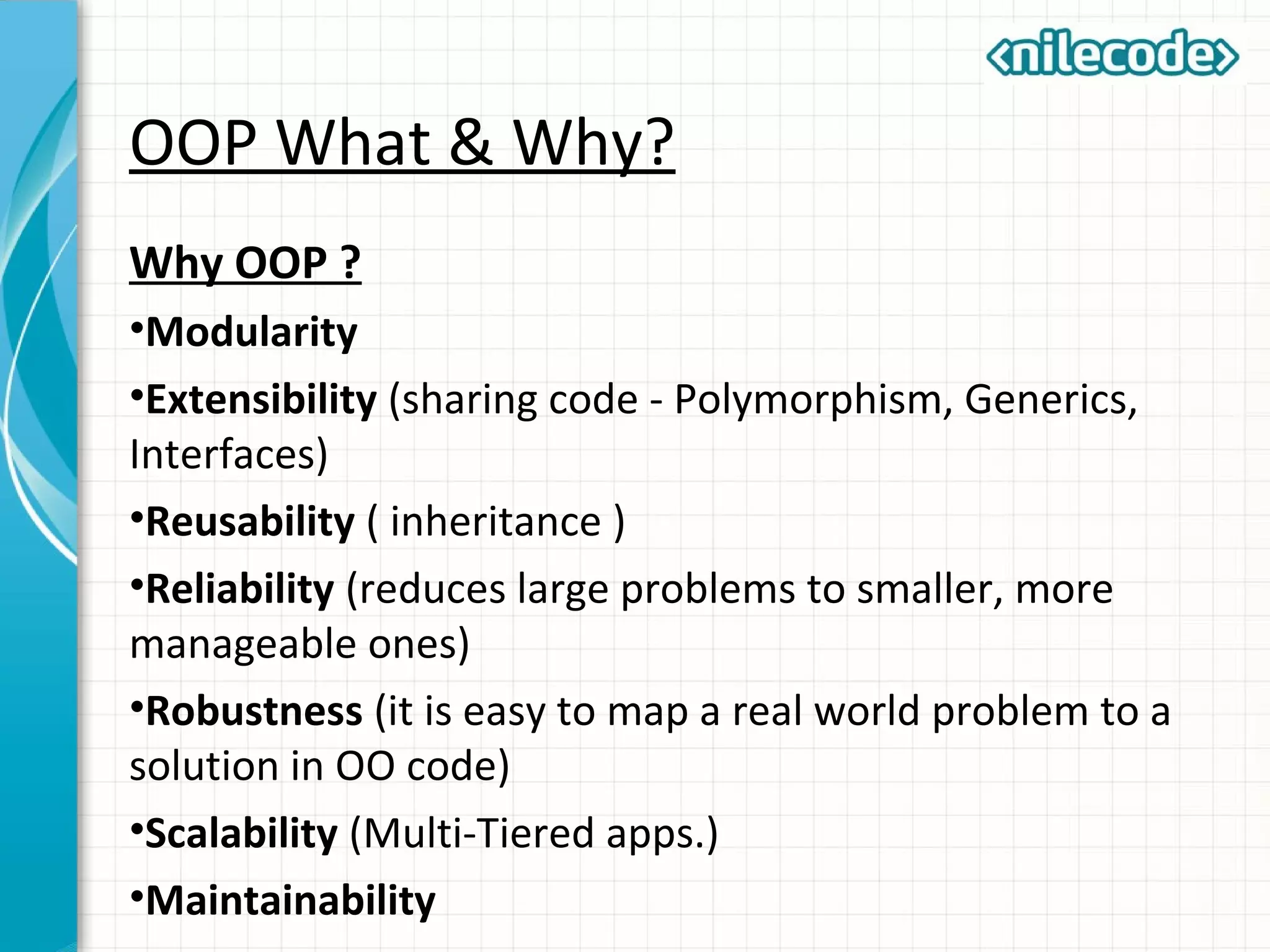 ‹nilecode›

OOP What & Why?

Why OOP ?

•Modularity

•Extensibility (sharing code - Polymorphism, Generics, Interfaces)

•Reusability ( inheritance )

•Reliability (reduces large problems to smaller, more manageable ones)

•Robustness (it is easy to map a real world problem to a solution in OO code)

•Scalability (Multi-Tiered apps.)

•Maintainability